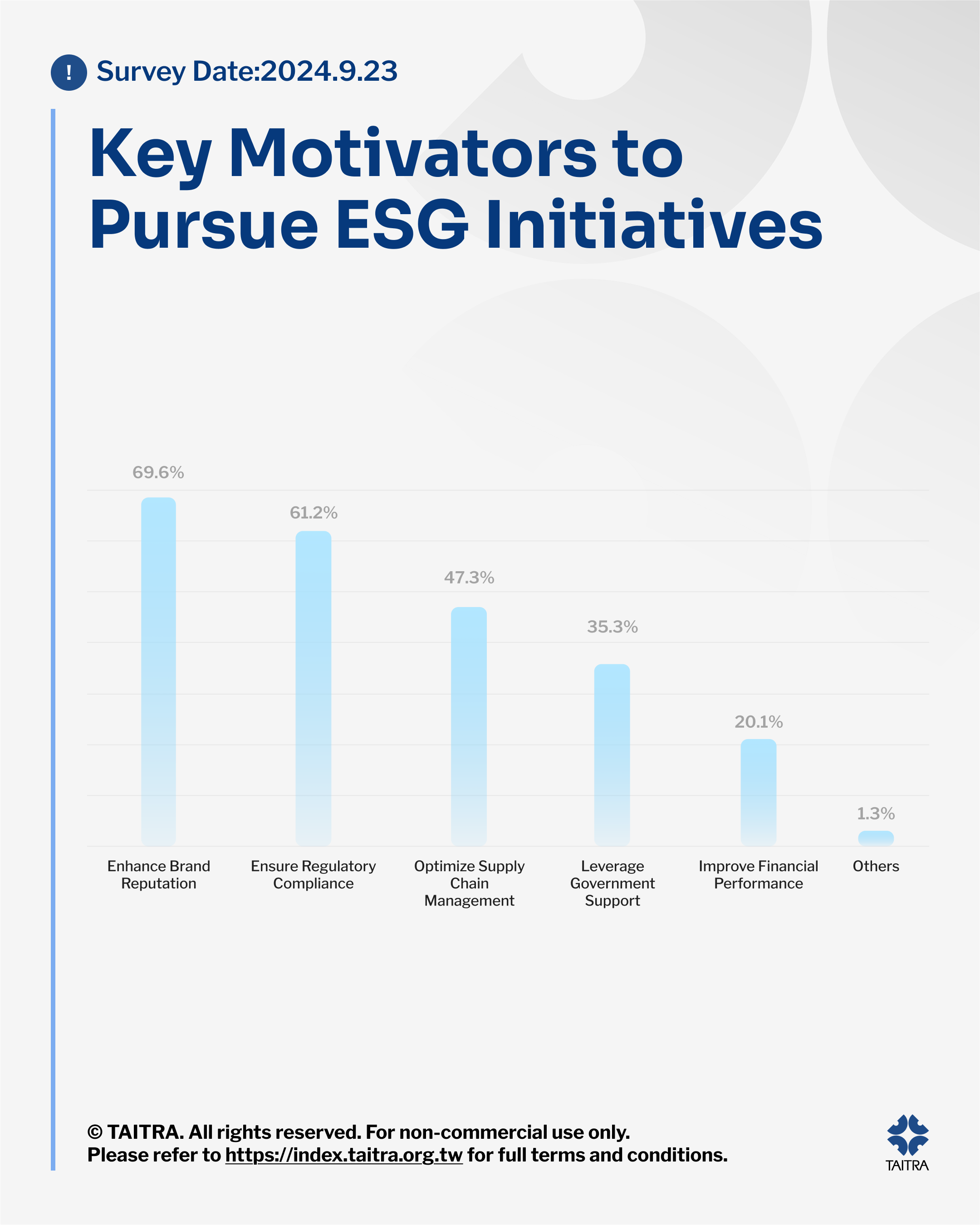 ! Survey Date:2024.9.23

Key Motivators to Pursue ESG Initiatives

69.6%
61.2%
47.3%
35.3%
20.1%
1.3%

Enhance Brand Reputation
Ensure Regulatory Compliance
Optimize Supply Chain Management
Leverage Government Support
Improve Financial Performance
Others

© TAITRA. All rights reserved. For non-commercial use only.
Please refer to https://index.taitra.org.tw for full terms and conditions.

TAITRA